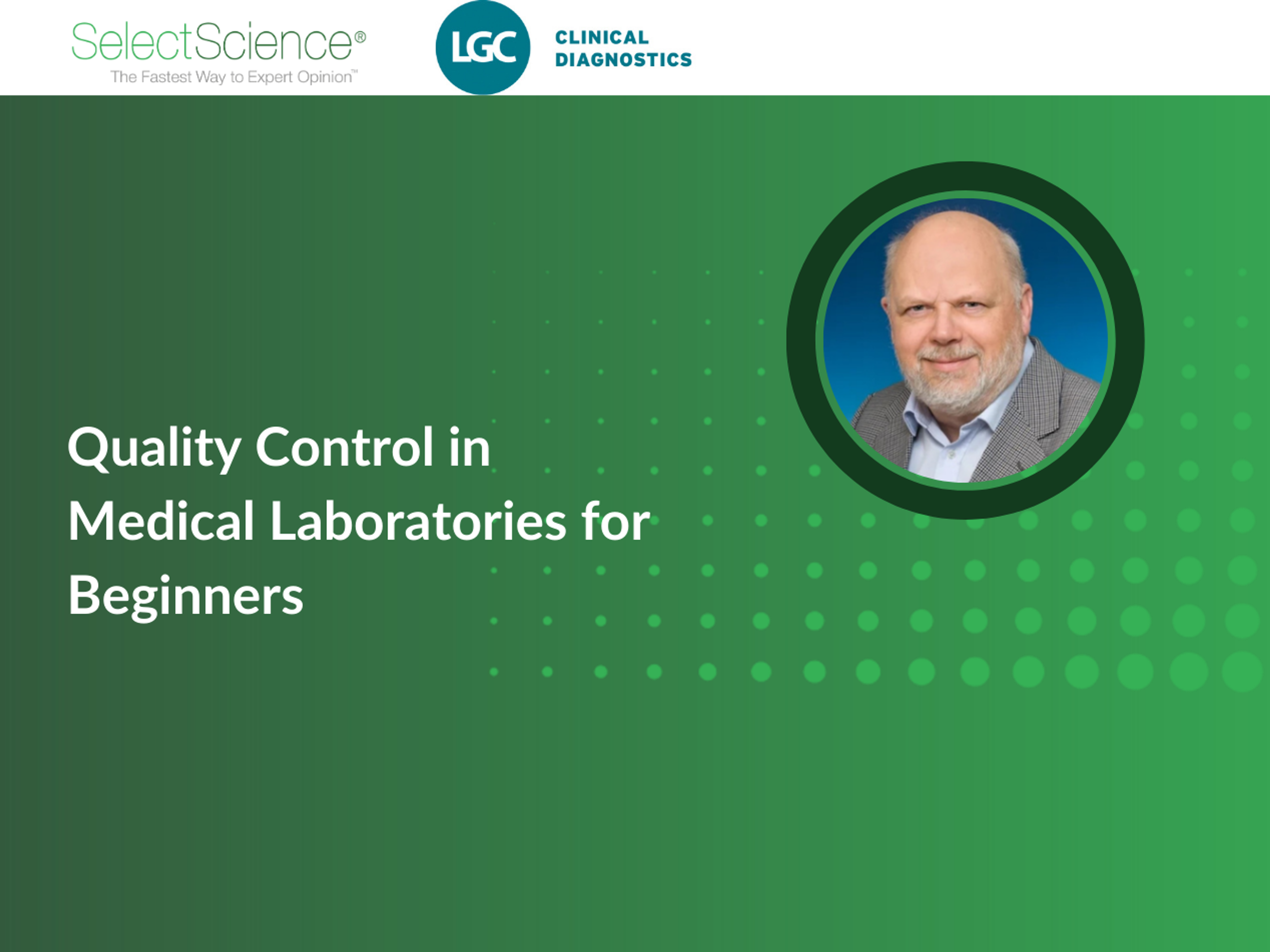 SelectScience®
The Fastest Way to Expert Opinion™

LGC CLINICAL DIAGNOSTICS

Quality Control in Medical Laboratories for Beginners